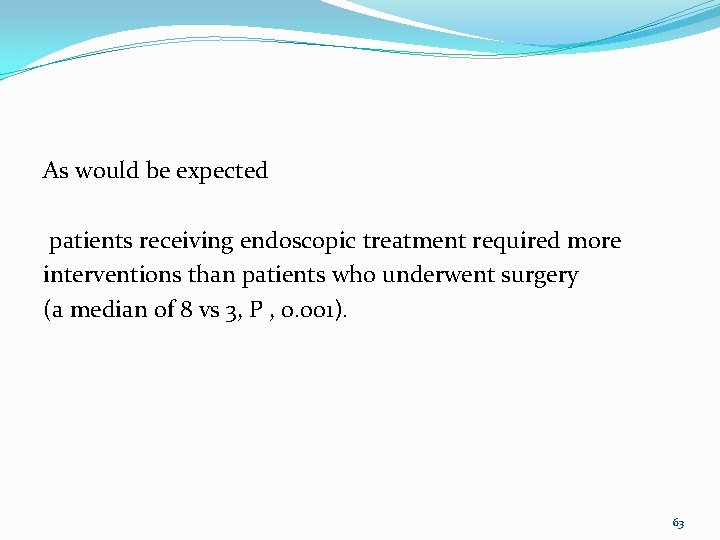 As would be expected

patients receiving endoscopic treatment required more interventions than patients who underwent surgery (a median of 8 vs 3, P , 0.001).

63